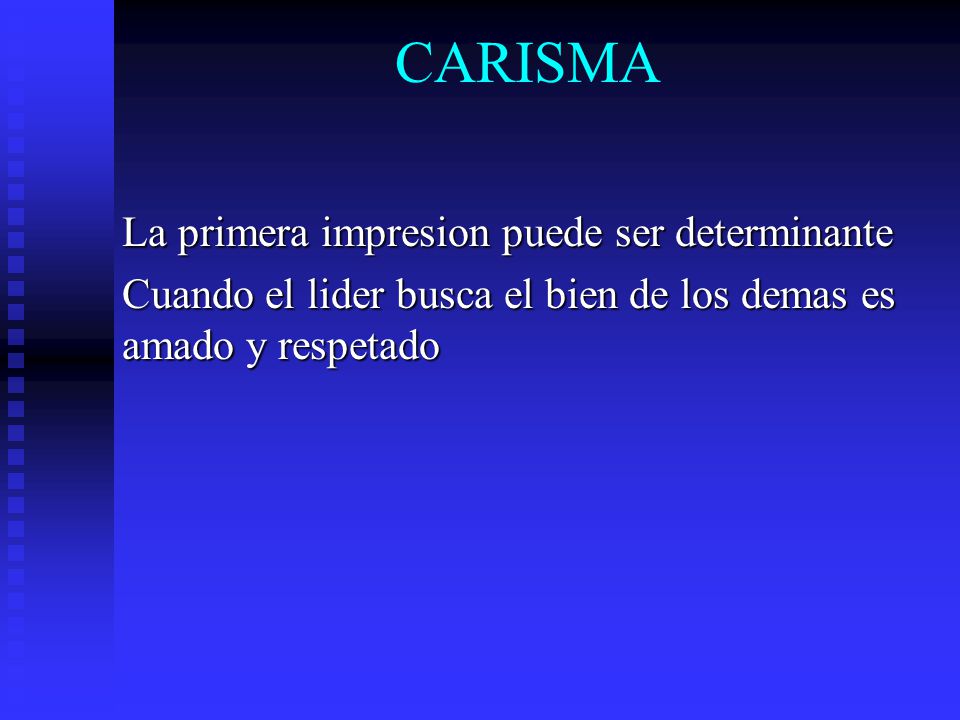 CARISMA

La primera impresion puede ser determinante

Cuando el lider busca el bien de los demas es amado y respetado